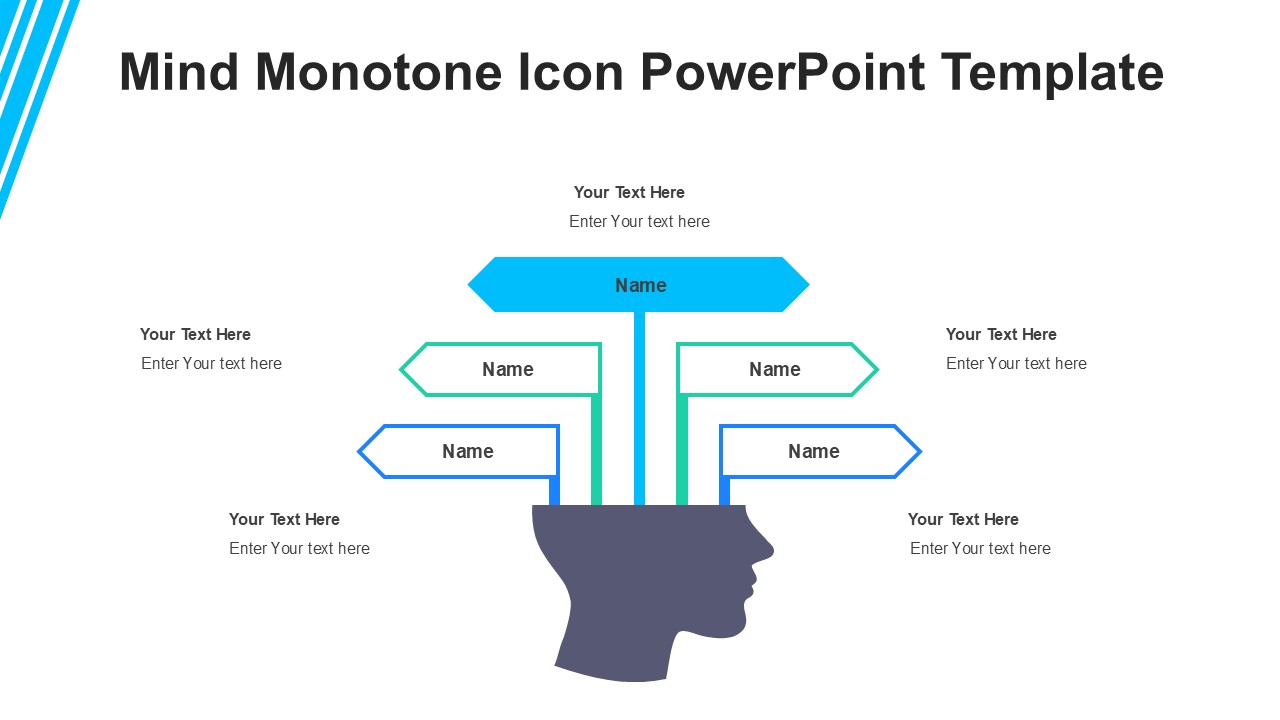 Mind Monotone Icon PowerPoint Template

Your Text Here
Enter Your text here

Name

Your Text Here
Enter Your text here

Name

Name

Your Text Here
Enter Your text here

Name

Name

Your Text Here
Enter Your text here

Your Text Here
Enter Your text here